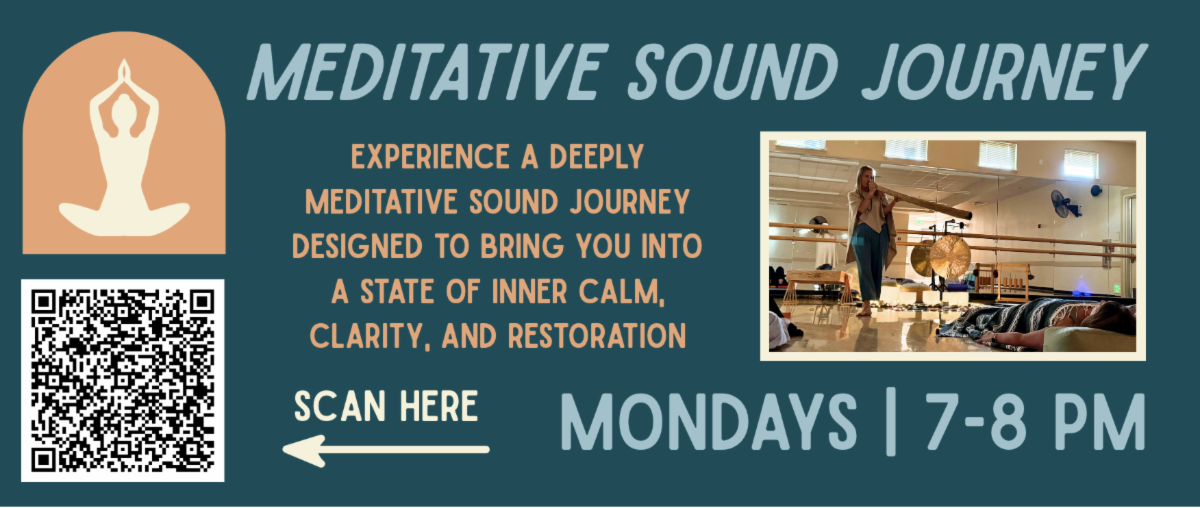 MEDITATIVE SOUND JOURNEY

EXPERIENCE A DEEPLY MEDITATIVE SOUND JOURNEY DESIGNED TO BRING YOU INTO A STATE OF INNER CALM, CLARITY, AND RESTORATION

SCAN HERE

MONDAYS | 7-8 PM